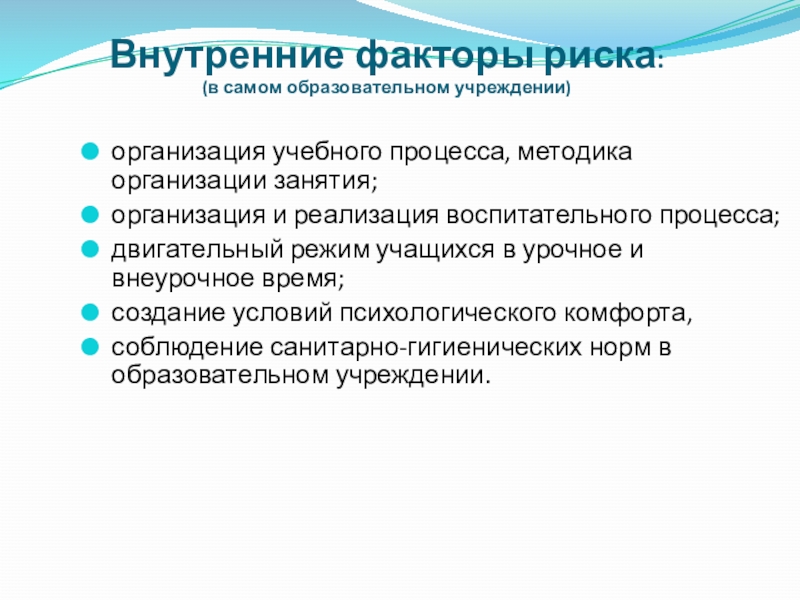 Внутренние факторы риска:
(в самом образовательном учреждении)

организация учебного процесса, методика организации занятия;

организация и реализация воспитательного процесса;

двигательный режим учащихся в урочное и внеурочное время;

создание условий психологического комфорта,

соблюдение санитарно-гигиенических норм в образовательном учреждении.